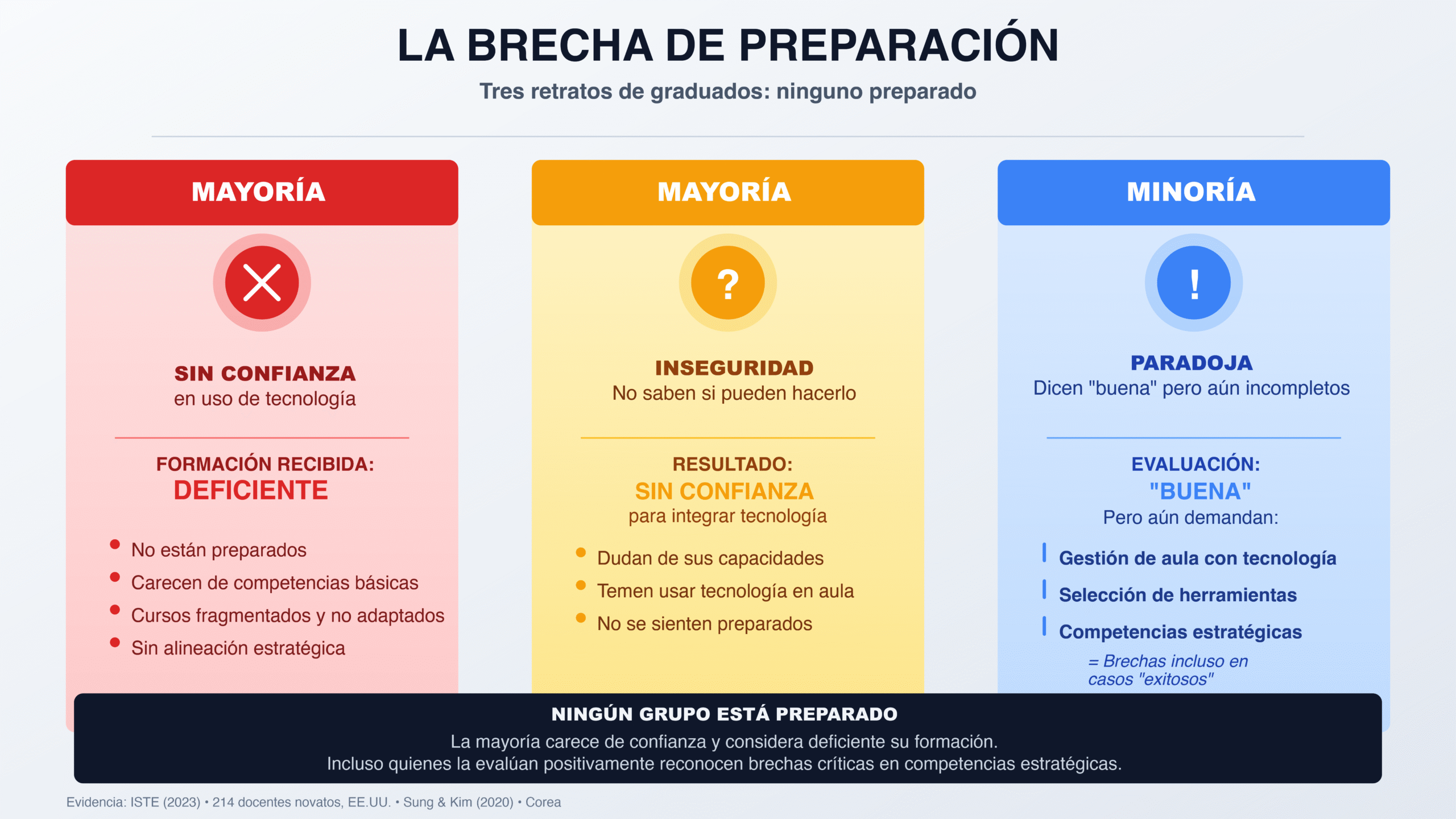 LA BRECHA DE PREPARACIÓN

Tres retratos de graduados: ninguno preparado

MAYORÍA

SIN CONFIANZA
en uso de tecnología

FORMACIÓN RECIBIDA:
DEFICIENTE

- No están preparados
- Carecen de competencias básicas
- Cursos fragmentados y no adaptados
- Sin alineación estratégica

MAYORÍA

?

INSEGURIDAD
No saben si pueden hacerlo

RESULTADO:
SIN CONFIANZA
para integrar tecnología

- Dudan de sus capacidades
- Temen usar tecnología en aula
- No se sienten preparados

MINORÍA

!

PARADOJA
Dicen "buena" pero aún incompletos

EVALUACIÓN:
"BUENA"
Pero aún demandan:

Gestión de aula con tecnología
Selección de herramientas
Competencias estratégicas

= Brechas incluso en casos "exitosos"

NINGÚN GRUPO ESTÁ PREPARADO
La mayoría carece de confianza y considera deficiente su formación.
Incluso quienes la evalúan positivamente reconocen brechas críticas en competencias estratégicas.

Evidencia: ISTE (2023) • 214 docentes novatos, EE.UU. • Sung & Kim (2020) • Corea